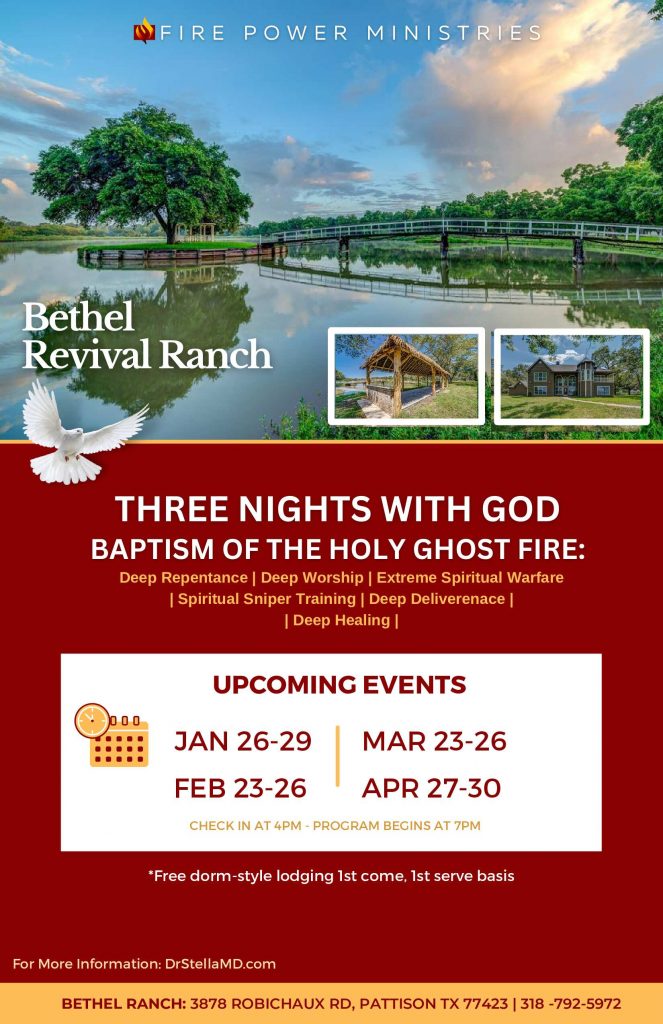 FIRE POWER MINISTRIES

Bethel Revival Ranch

THREE NIGHTS WITH GOD

BAPTISM OF THE HOLY GHOST FIRE:

Deep Repentance | Deep Worship | Extreme Spiritual Warfare | Spiritual Sniper Training | Deep Deliverenace | | Deep Healing |

UPCOMING EVENTS

JAN 26-29

FEB 23-26

MAR 23-26

APR 27-30

CHECK IN AT 4PM - PROGRAM BEGINS AT 7PM

*Free dorm-style lodging 1st come, 1st serve basis

For More Information: DrStellaMD.com

BETHEL RANCH: 3878 ROBICHAUX RD, PATTISON TX 77423 | 318 -792-5972